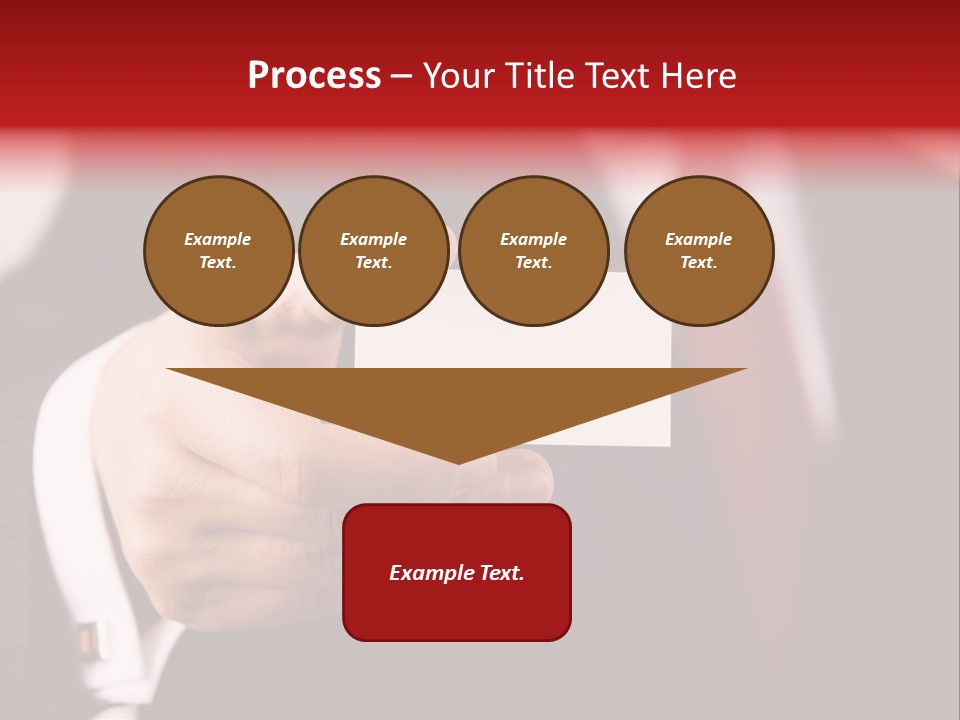 Process – Your Title Text Here

Example Text.

Example Text.

Example Text.

Example Text.

Example Text.